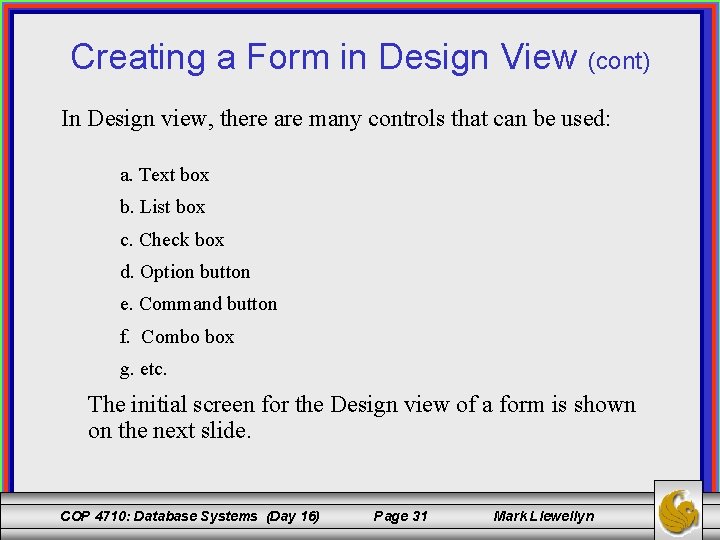 Creating a Form in Design View (cont)

In Design view, there are many controls that can be used:

a. Text box

b. List box

c. Check box

d. Option button

e. Command button

f. Combo box

g. etc.

The initial screen for the Design view of a form is shown on the next slide.

COP 4710: Database Systems (Day 16) Page 31 Mark Llewellyn